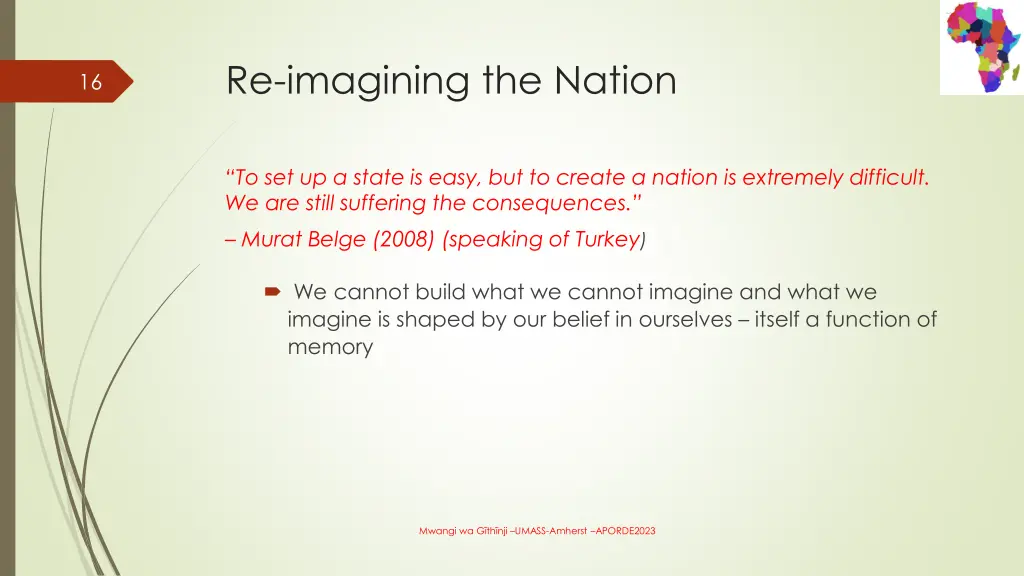 16

Re-imagining the Nation

"To set up a state is easy, but to create a nation is extremely difficult. We are still suffering the consequences."
– Murat Belge (2008) (speaking of Turkey)

We cannot build what we cannot imagine and what we imagine is shaped by our belief in ourselves – itself a function of memory

Mwangi wa Gĩthĩnji –UMASS-Amherst –APORDE2023